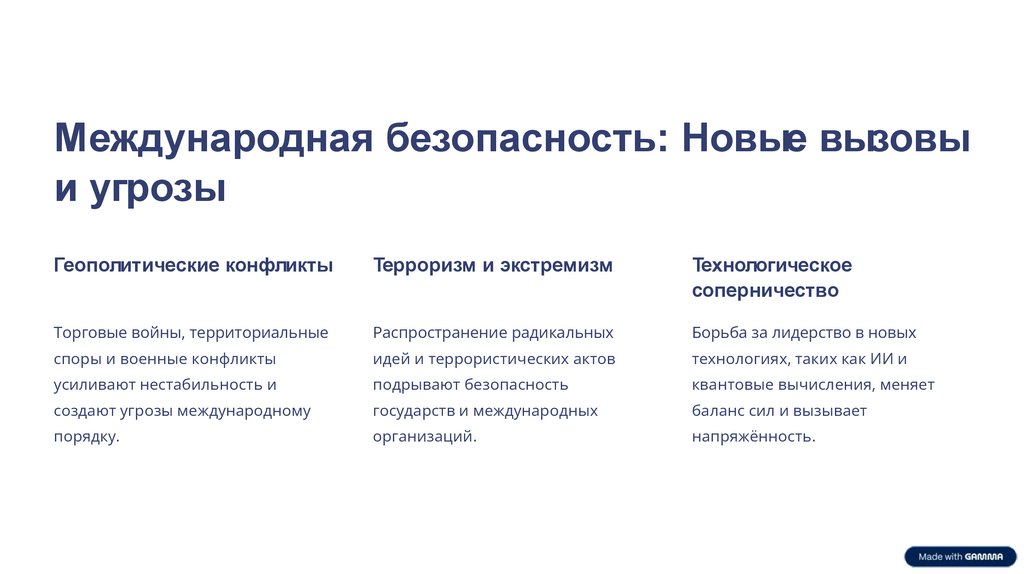 Международная безопасность: Новые вызовы и угрозы

Геополитические конфликты

Торговые войны, территориальные споры и военные конфликты усиливают нестабильность и создают угрозы международному порядку.

Терроризм и экстремизм

Распространение радикальных идей и террористических актов подрывают безопасность государств и международных организаций.

Технологическое соперничество

Борьба за лидерство в новых технологиях, таких как ИИ и квантовые вычисления, меняет баланс сил и вызывает напряжённость.

Made with GAMMA